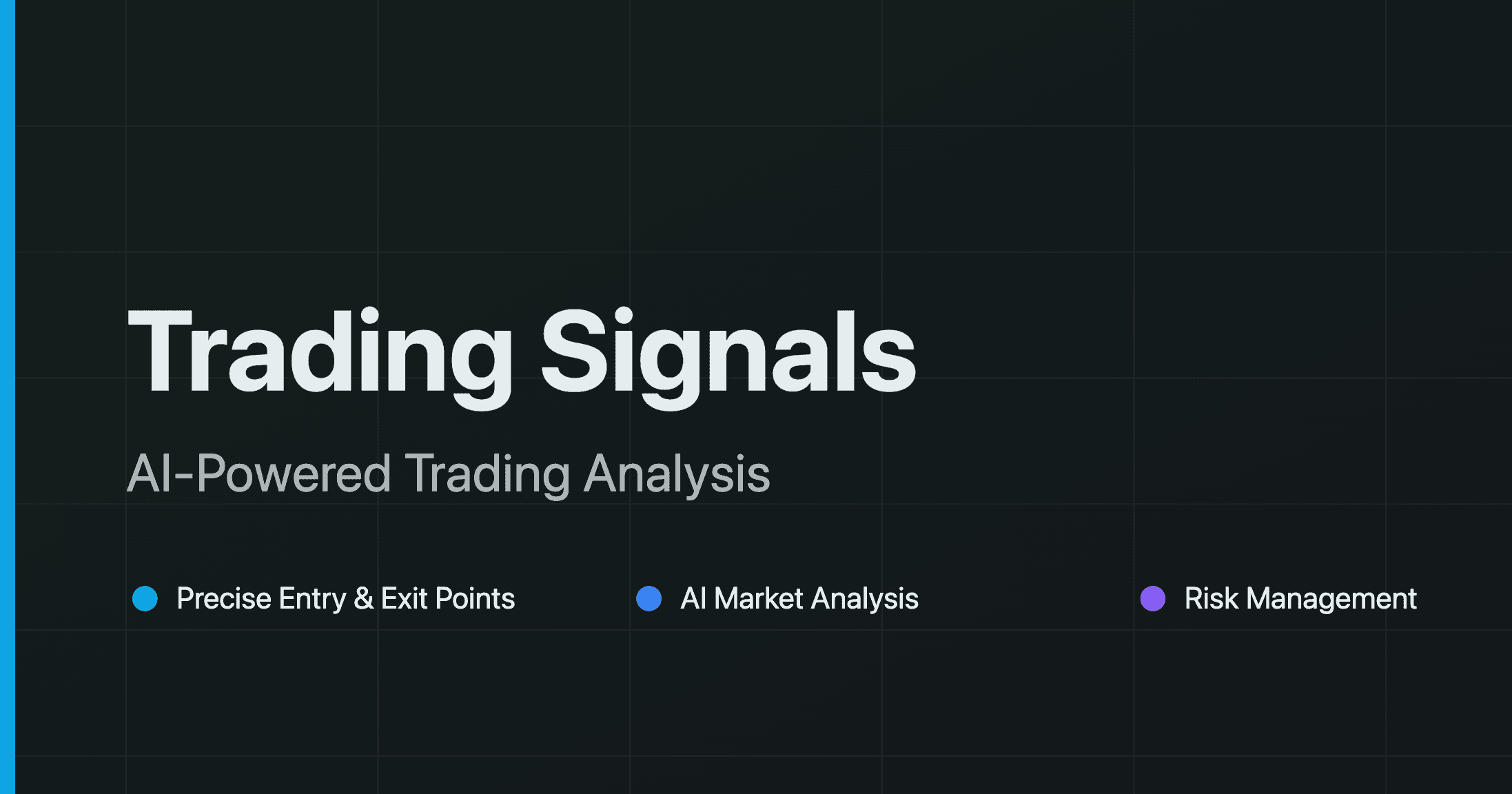 Trading Signals

AI-Powered Trading Analysis

Precise Entry & Exit Points

AI Market Analysis

Risk Management